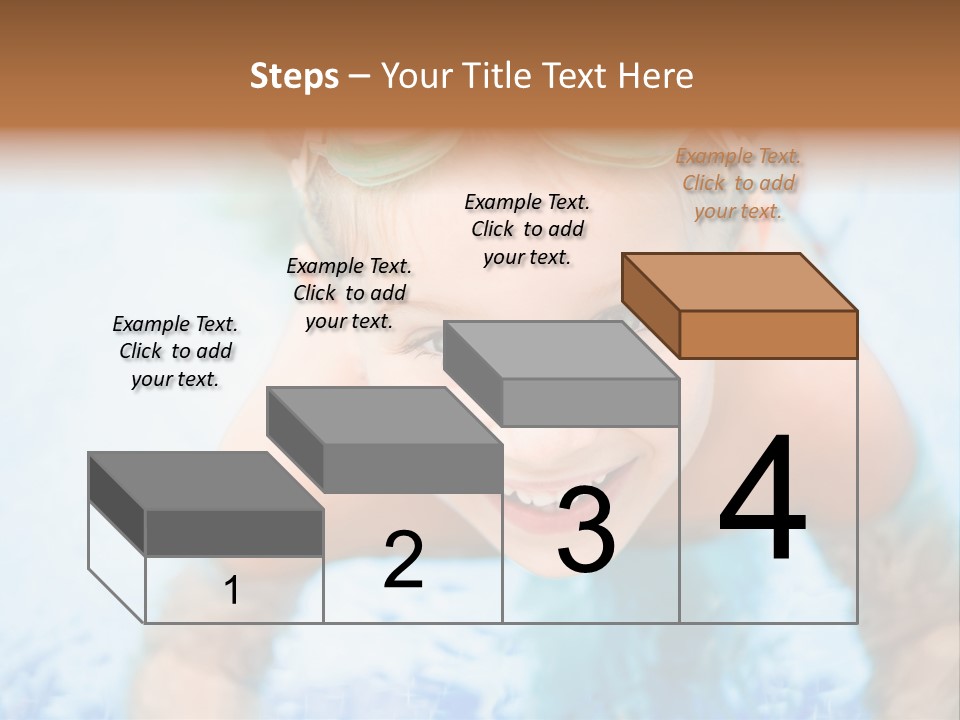 Steps – Your Title Text Here

Example Text. Click to add your text.

Example Text. Click to add your text.

Example Text. Click to add your text.

Example Text. Click to add your text.

1

2

3

4